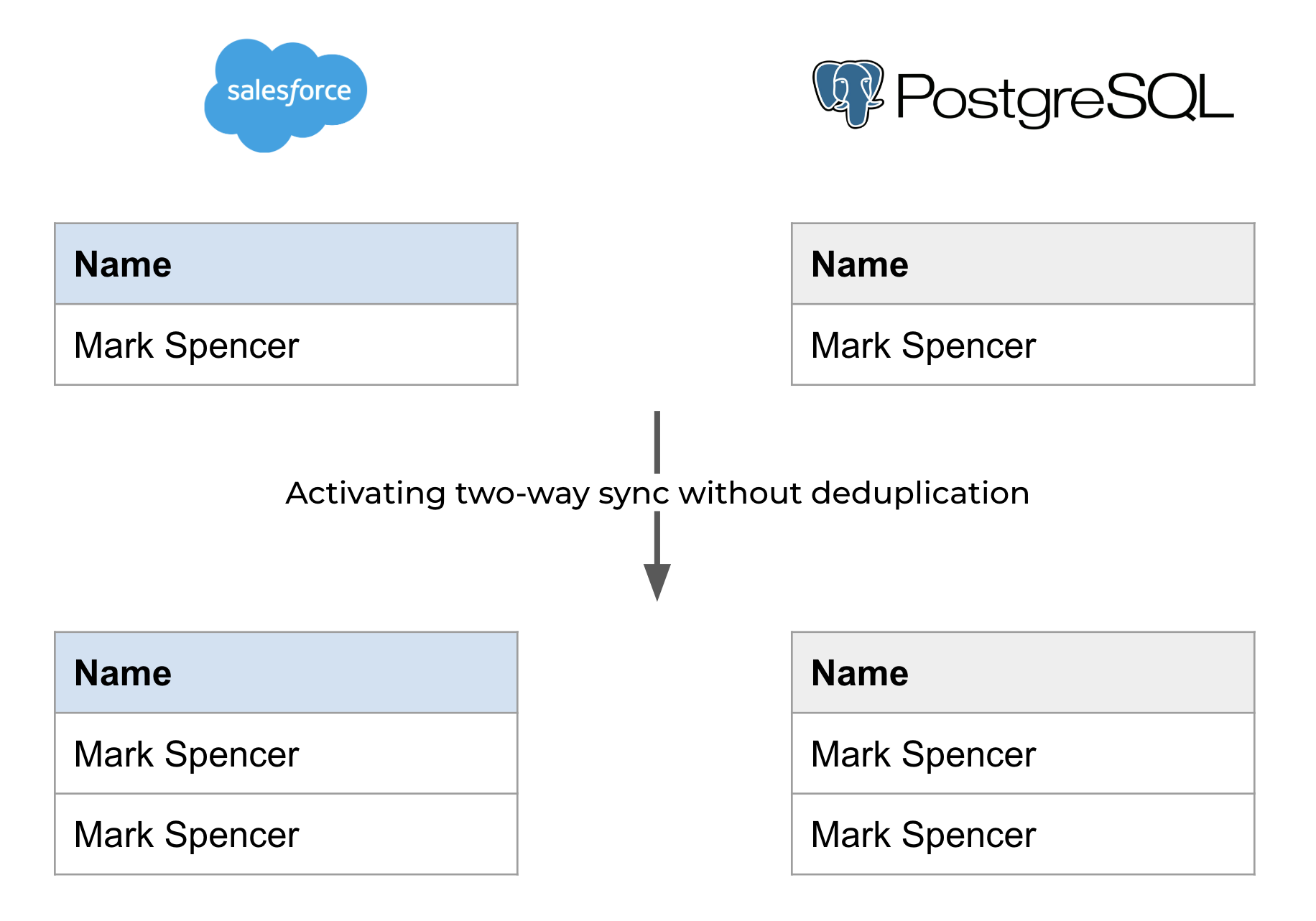 salesforce

PostgreSQL

| Name |
|---|
| Mark Spencer |

| Name |
|---|
| Mark Spencer |

Activating two-way sync without deduplication

| Name |
|---|
| Mark Spencer |
| Mark Spencer |

| Name |
|---|
| Mark Spencer |
| Mark Spencer |